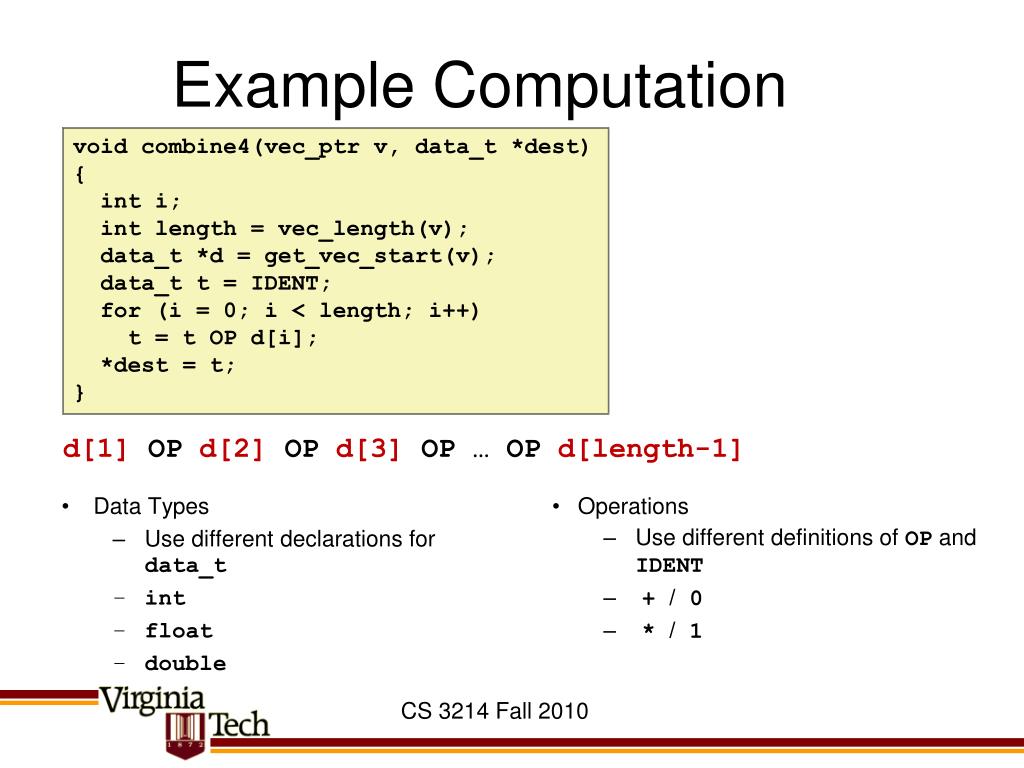 Example Computation

void combine4(vec_ptr v, data_t *dest)
{
  int i;
  int length = vec_length(v);
  data_t *d = get_vec_start(v);
  data_t t = IDENT;
  for (i = 0; i < length; i++)
    t = t OP d[i];
  *dest = t;
}

d[1] OP d[2] OP d[3] OP … OP d[length-1]

• Data Types
– Use different declarations for data_t
– int
– float
– double

• Operations
– Use different definitions of OP and IDENT
– + / 0
– * / 1

Virginia Tech 1872

CS 3214 Fall 2010